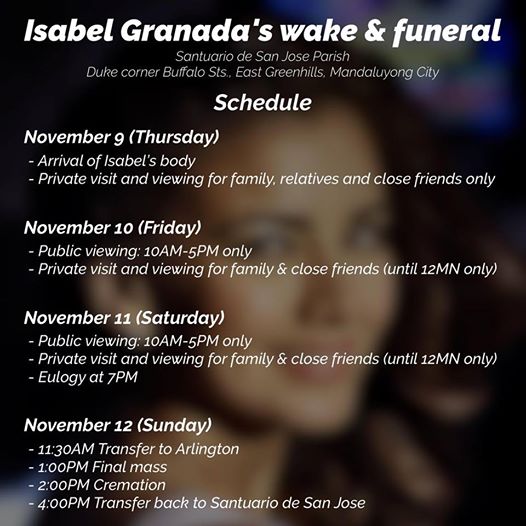 Isabel Granada's wake & funeral
Santuario de San Jose Parish
Duke corner Buffalo Sts., East Greenhills, Mandaluyong City

Schedule

November 9 (Thursday)
- Arrival of Isabel's body
- Private visit and viewing for family, relatives and close friends only

November 10 (Friday)
- Public viewing: 10AM-5PM only
- Private visit and viewing for family & close friends (until 12MN only)

November 11 (Saturday)
- Public viewing: 10AM-5PM only
- Private visit and viewing for family & close friends (until 12MN only)
- Eulogy at 7PM

November 12 (Sunday)
- 11:30AM Transfer to Arlington
- 1:00PM Final mass
- 2:00PM Cremation
- 4:00PM Transfer back to Santuario de San Jose